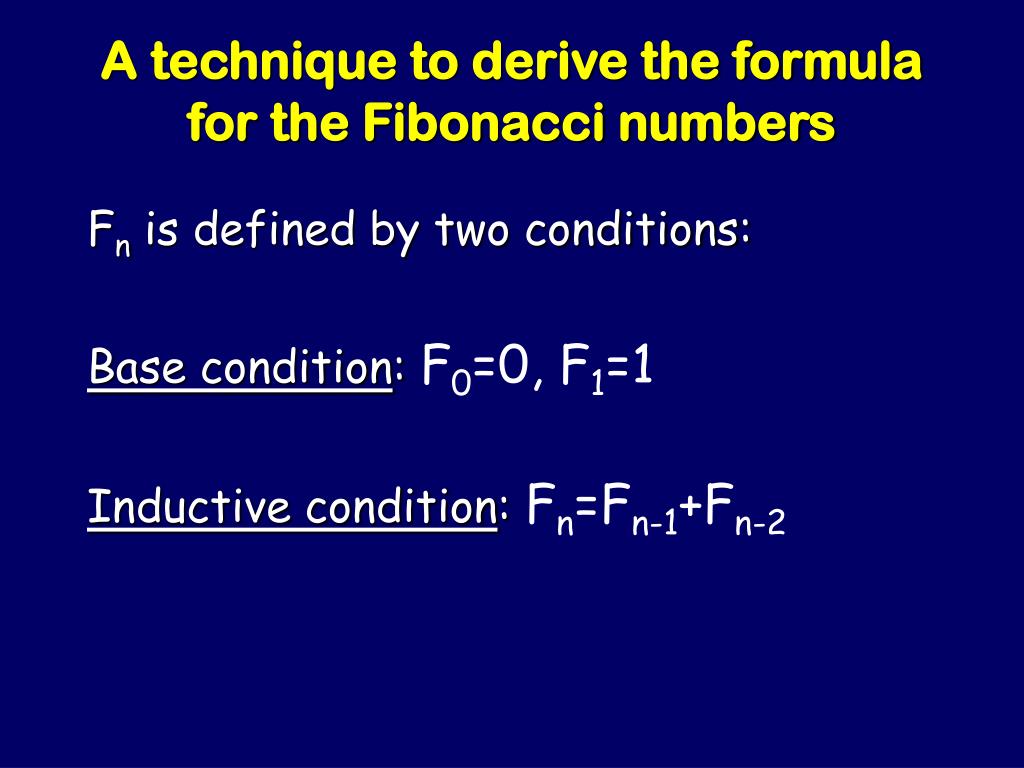 A technique to derive the formula for the Fibonacci numbers

$F_n$ is defined by two conditions:

Base condition: $F_0=0$, $F_1=1$

Inductive condition: $F_n=F_{n-1}+F_{n-2}$